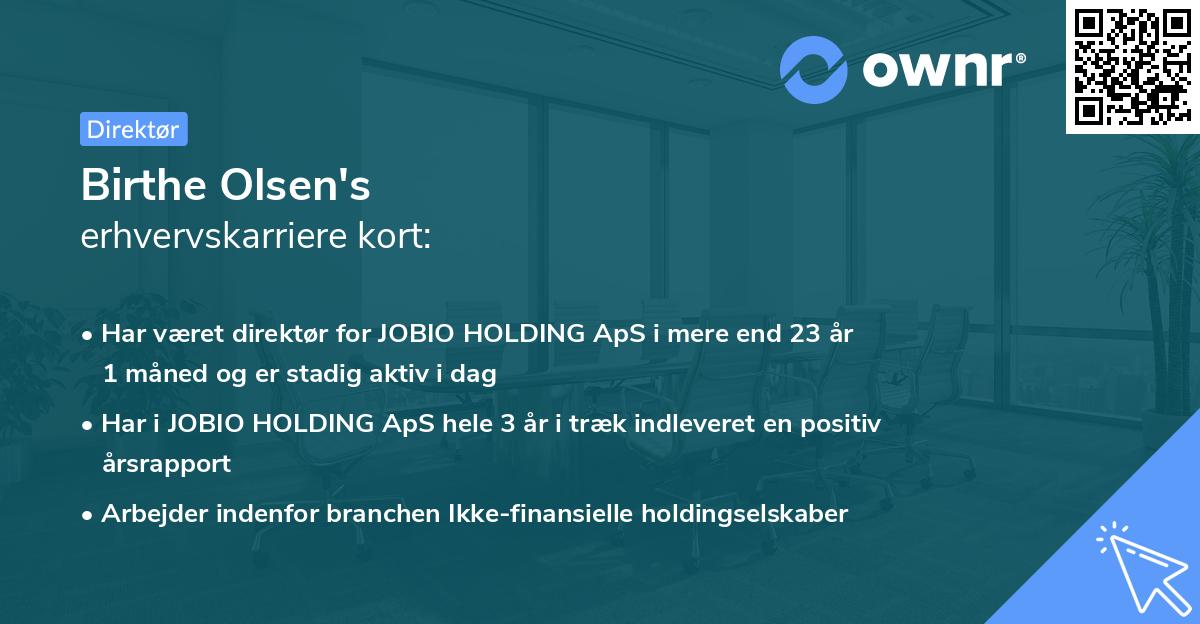 ownr®

Direktør

Birthe Olsen's
erhvervskarriere kort:

• Har været direktør for JOBIO HOLDING ApS i mere end 23 år 1 måned og er stadig aktiv i dag
• Har i JOBIO HOLDING ApS hele 3 år i træk indleveret en positiv årsrapport
• Arbejder indenfor branchen Ikke-finansielle holdingselskaber